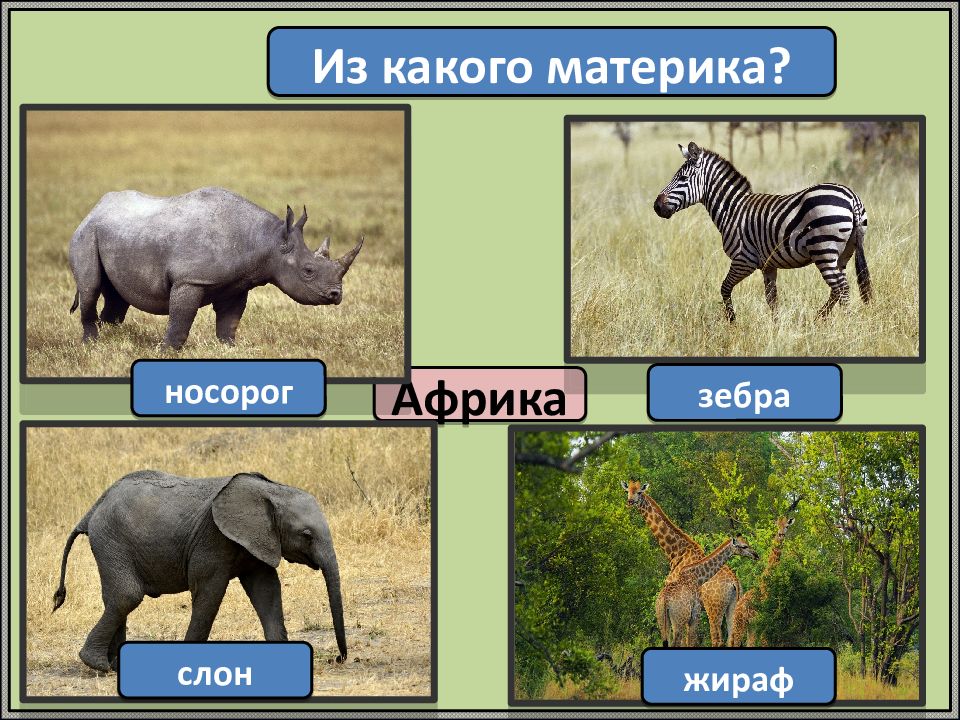 Из какого материка?

носорог

Африка

зебра

слон

жираф